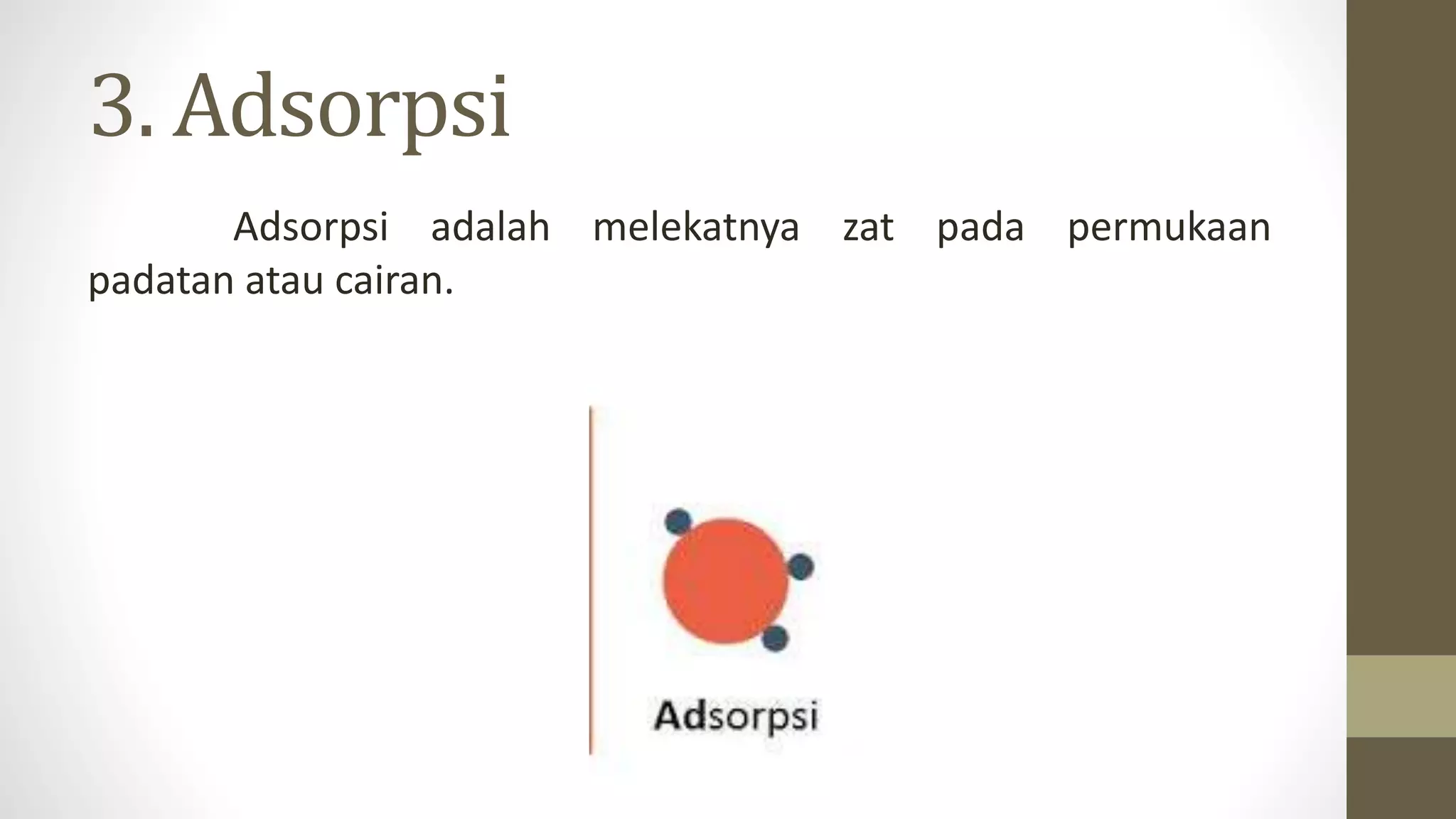 3. Adsorpsi

Adsorpsi adalah melekatnya zat pada permukaan padatan atau cairan.

Adsorpsi